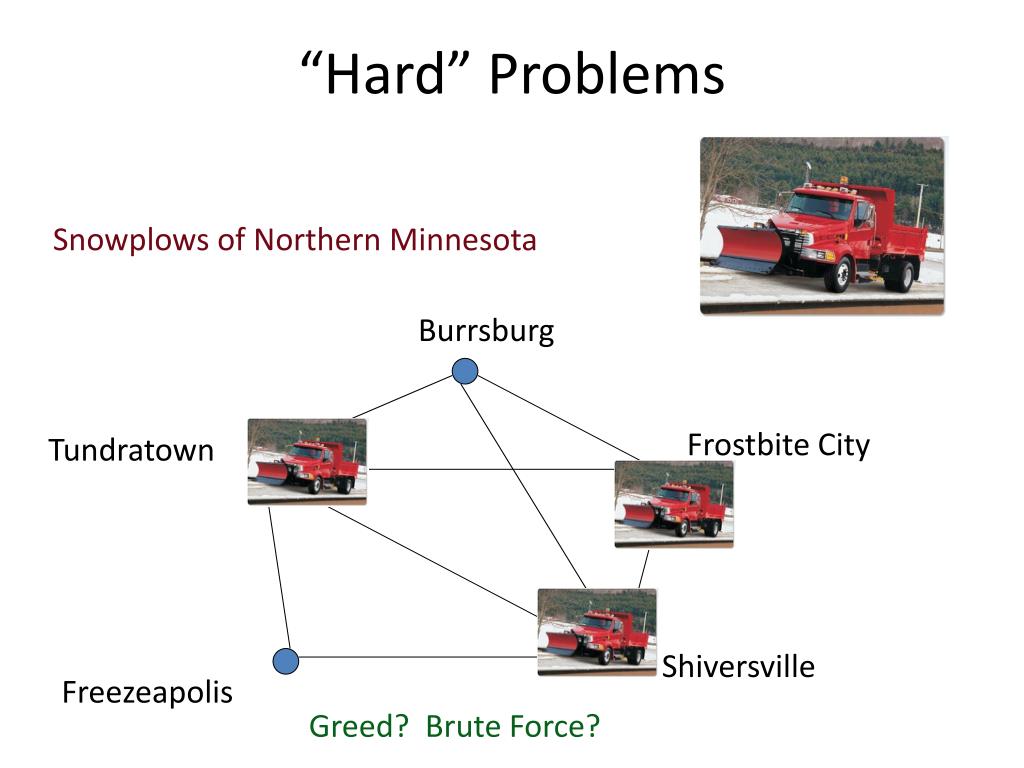 “Hard” Problems

Snowplows of Northern Minnesota

Burrsburg

Tundratown

Frostbite City

Shiversville

Freezeapolis

Greed? Brute Force?